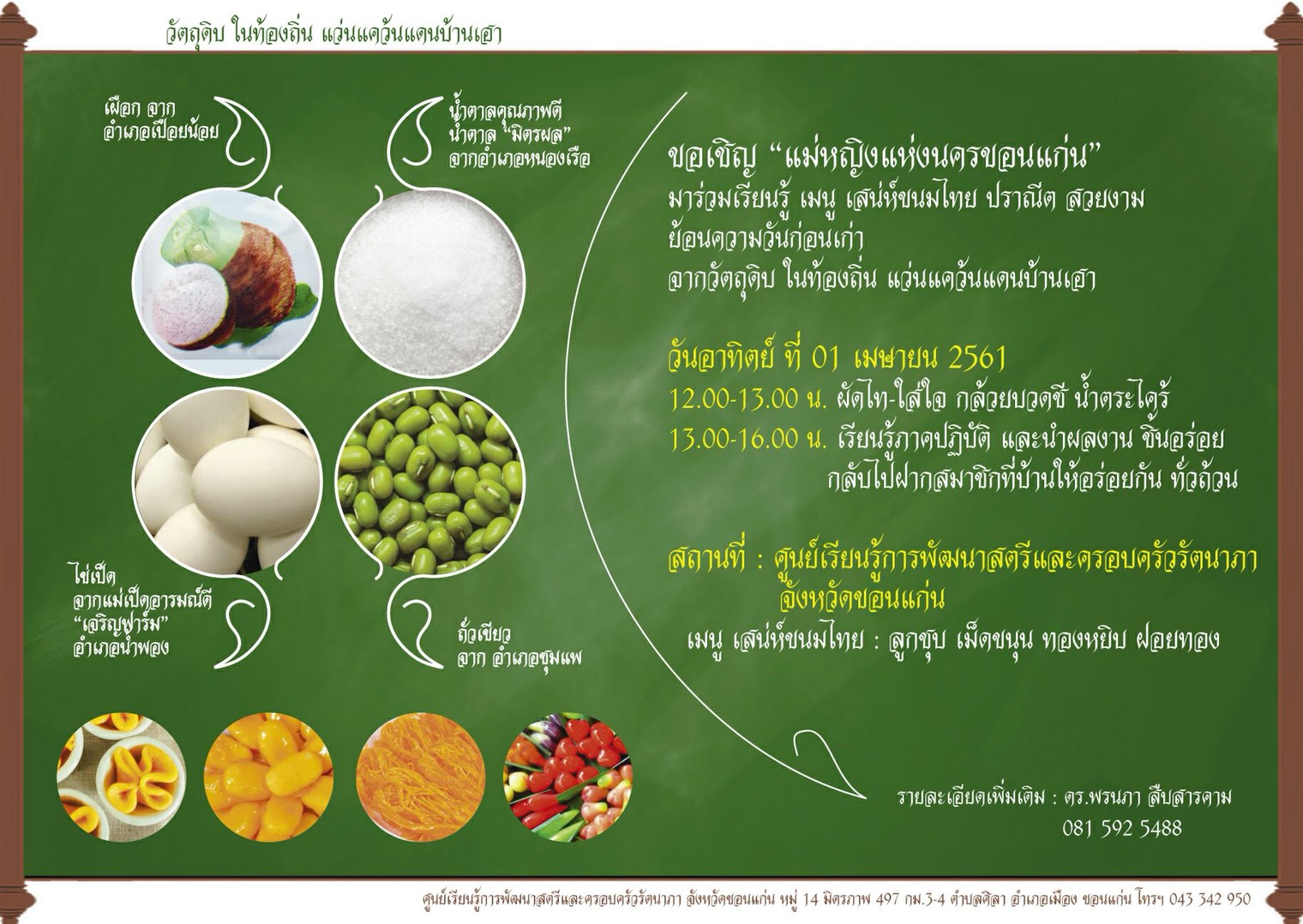 วัตถุดิบ ในท้องถิ่น แว่นแคว้นแดนบ้านเฮา

เผือก จาก
อำเภอเปือยน้อย

น้ำตาลคุณภาพดี
น้ำตาล "มิตรผล"
จากอำเภอหนองเรือ

ไข่เป็ด
จากแม่เป็ดอารมณ์ดี
"เจริญฟาร์ม"
อำเภอน้ำพอง

ถั่วเขียว
จาก อำเภอชุมแพ

ขอเชิญ "แม่หญิงแห่งนครขอนแก่น"
มาร่วมเรียนรู้ เมนู เสน่ห์ขนมไทย ปราณีต สวยงาม
ย้อนความวันก่อนเก่า
จากวัตถุดิบ ในท้องถิ่น แว่นแคว้นแดนบ้านเฮา

วันอาทิตย์ ที่ 01 เมษายน 2561
12.00-13.00 น. ผัดไท-ใส่ใจ กล้วยบวดชี น้ำตระไคร้
13.00-16.00 น. เรียนรู้ภาคปฏิบัติ และนำผลงาน ชิ้นอร่อย กลับไปฝากสมาชิกที่บ้านให้อร่อยกัน ทั่วถ้วน

สถานที่ : ศูนย์เรียนรู้การพัฒนาสตรีและครอบครัวรัตนาภา จังหวัดขอนแก่น
เมนู เสน่ห์ขนมไทย : ลูกชุบ เม็ดขนุน ทองหยิบ ฝอยทอง

รายละเอียดเพิ่มเติม : ดร.พรนภา สืบสารคาม
081 592 5488

ศูนย์เรียนรู้การพัฒนาสตรีและครอบครัวรัตนาภา จังหวัดขอนแก่น หมู่ 14 มิตรภาพ 497 กม.3-4 ตำบลศิลา อำเภอเมือง ขอนแก่น โทรฯ 043 342 950